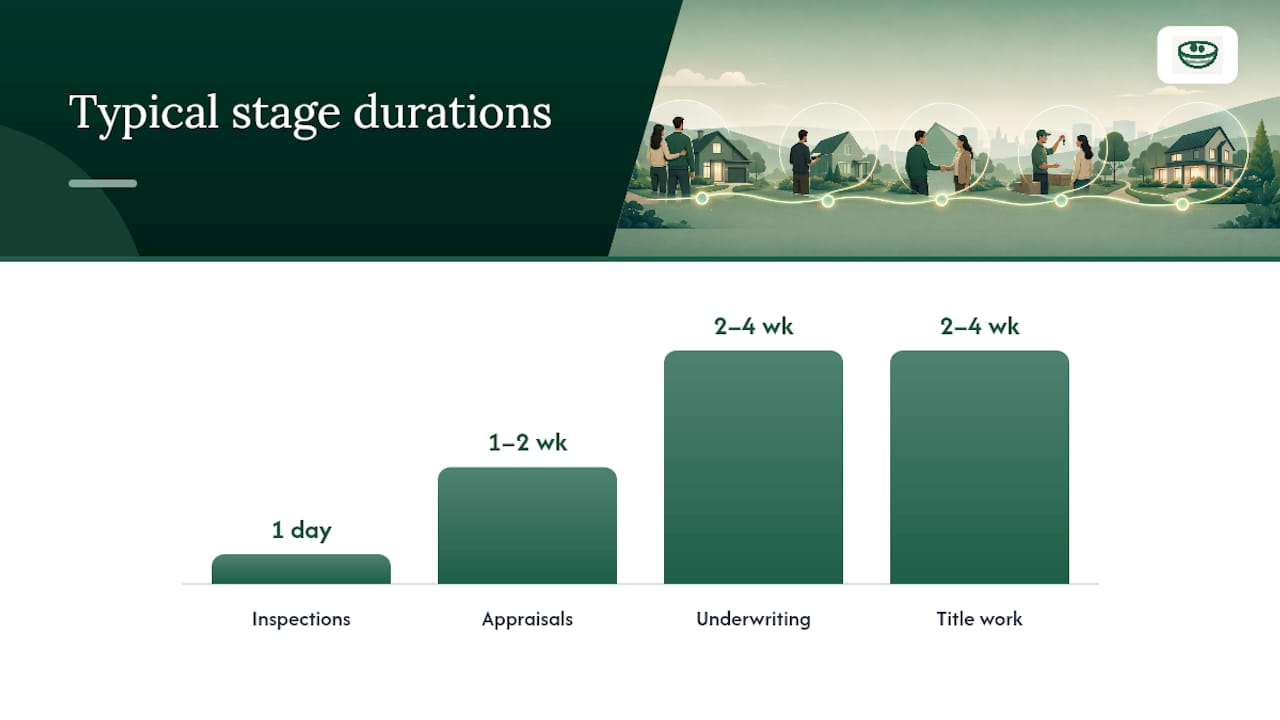 Typical stage durations

1 day
1–2 wk
2–4 wk
2–4 wk

Inspections
Appraisals
Underwriting
Title work